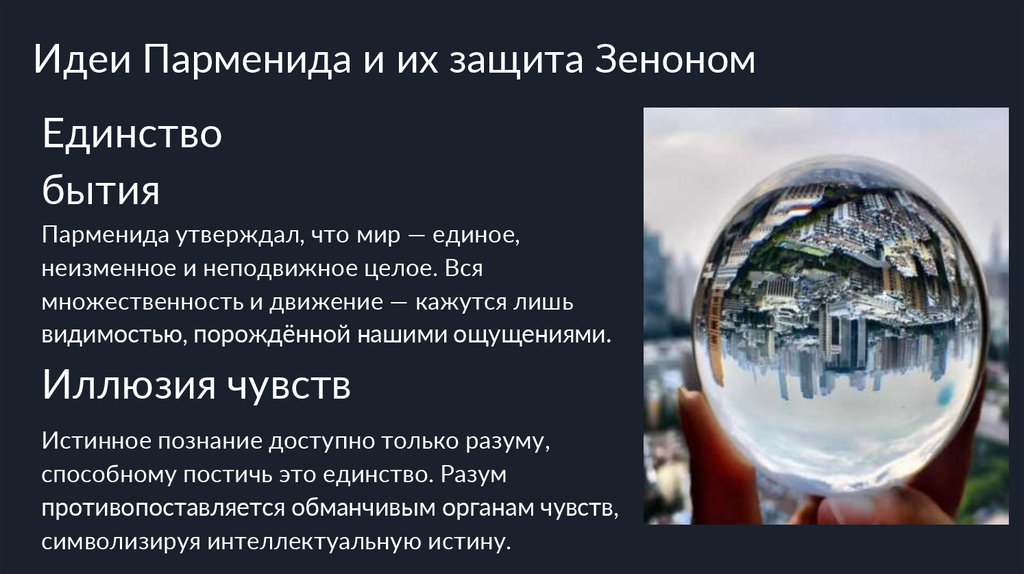 Идеи Парменида и их защита Зеноном

Единство бытия

Парменида утверждал, что мир — единое, неизменное и неподвижное целое. Вся множественность и движение — кажутся лишь видимостью, порождённой нашими ощущениями.

Иллюзия чувств

Истинное познание доступно только разуму, способному постичь это единство. Разум противопоставляется обманчивым органам чувств, символизируя интеллектуальную истину.